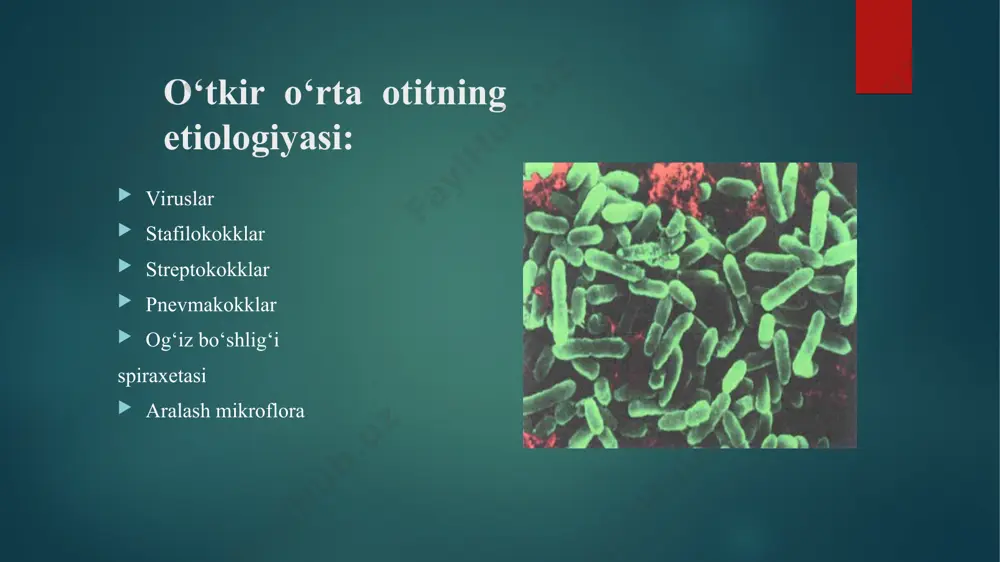 O‘tkir o‘rta otitning etiologiyasi:

Viruslar
Stafilokokklar
Streptokokklar
Pnevmakokklar
Og‘iz bo‘shlig‘i spiraxetasi
Aralash mikroflora